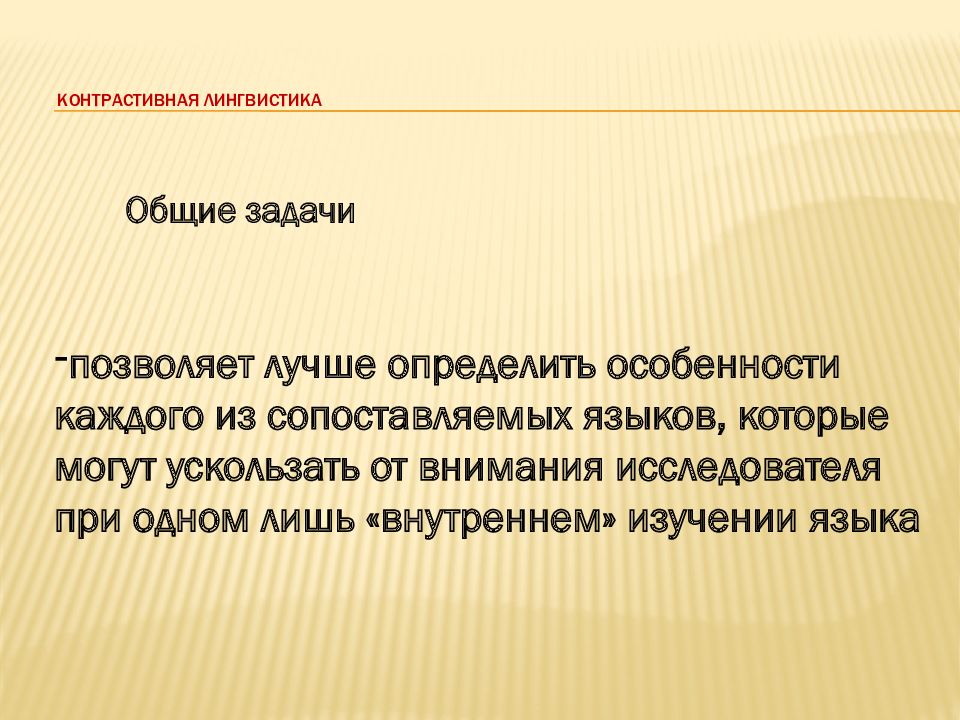 КОНТРАСТИВНАЯ ЛИНГВИСТИКА

Общие задачи

-позволяет лучше определить особенности каждого из сопоставляемых языков, которые могут ускользать от внимания исследователя при одном лишь «внутреннем» изучении языка